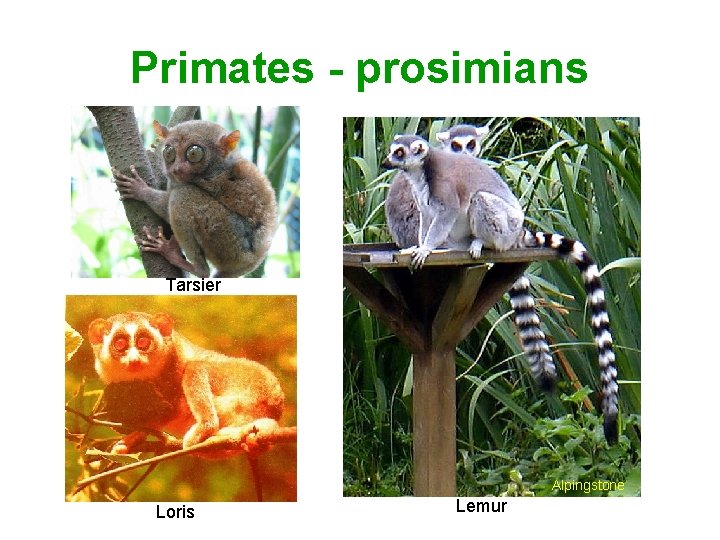 Primates - prosimians

Tarsier

Loris

Alpingstone

Lemur